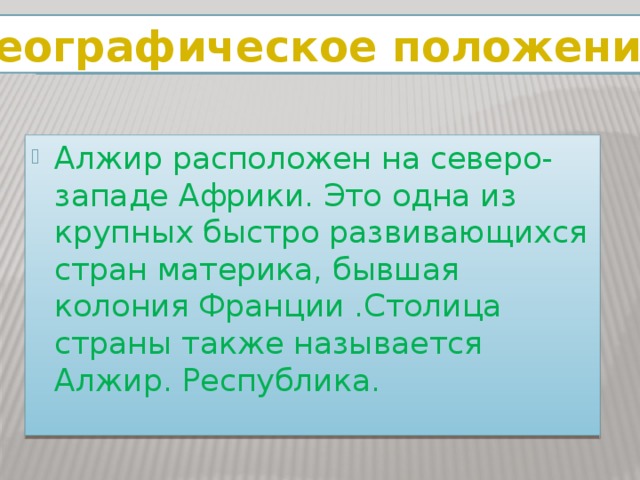 еографическое положени

Алжир расположен на северо-западе Африки. Это одна из крупных быстро развивающихся стран материка, бывшая колония Франции .Столица страны также называется Алжир. Республика.